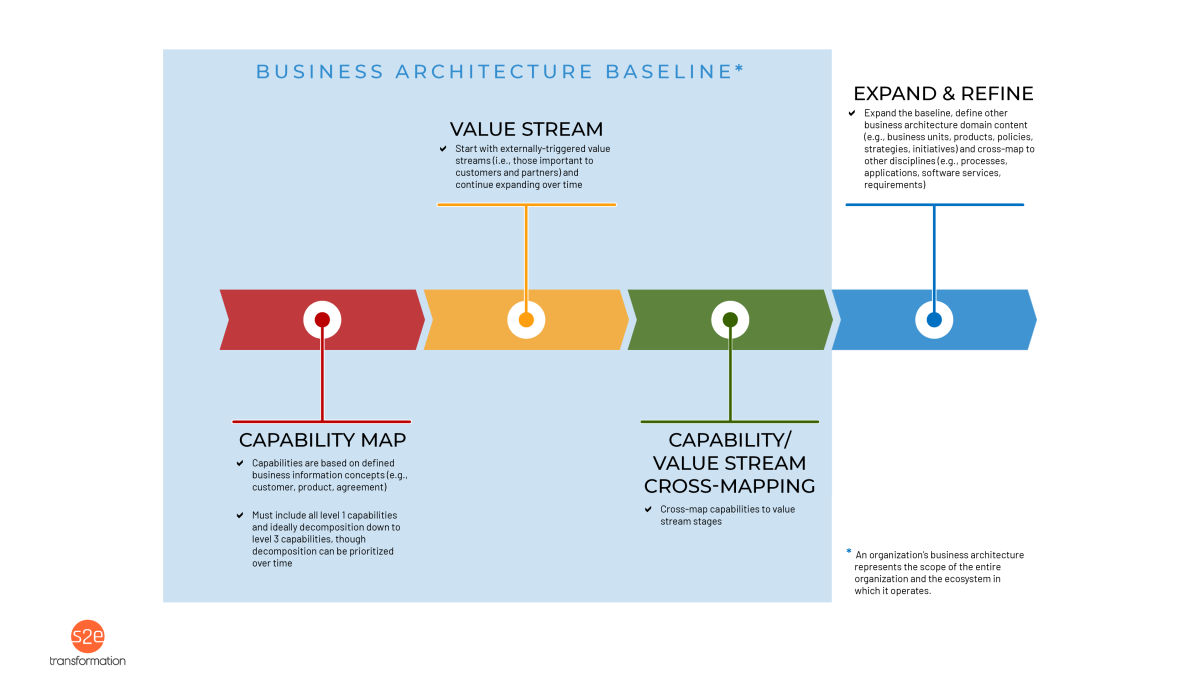 BUSINESS ARCHITECTURE BASELINE*

VALUE STREAM

✔ Start with externally-triggered value streams (i.e., those important to customers and partners) and continue expanding over time

EXPAND & REFINE

✔ Expand the baseline, define other business architecture domain content (e.g., business units, products, policies, strategies, initiatives) and cross-map to other disciplines (e.g., processes, applications, software services, requirements)

CAPABILITY MAP

✔ Capabilities are based on defined business information concepts (e.g., customer, product, agreement)

✔ Must include all level 1 capabilities and ideally decomposition down to level 3 capabilities, though decomposition can be prioritized over time

CAPABILITY/ VALUE STREAM CROSS-MAPPING

✔ Cross-map capabilities to value stream stages

* An organization's business architecture represents the scope of the entire organization and the ecosystem in which it operates.

s2e transformation